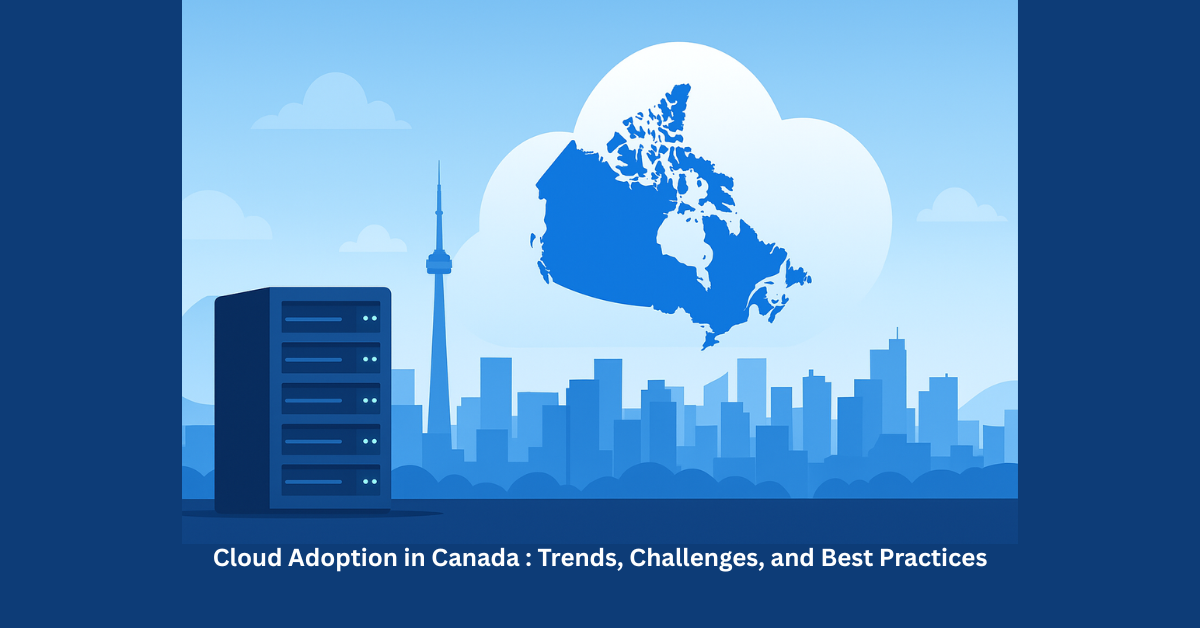 Cloud Adoption in Canada : Trends, Challenges, and Best Practices